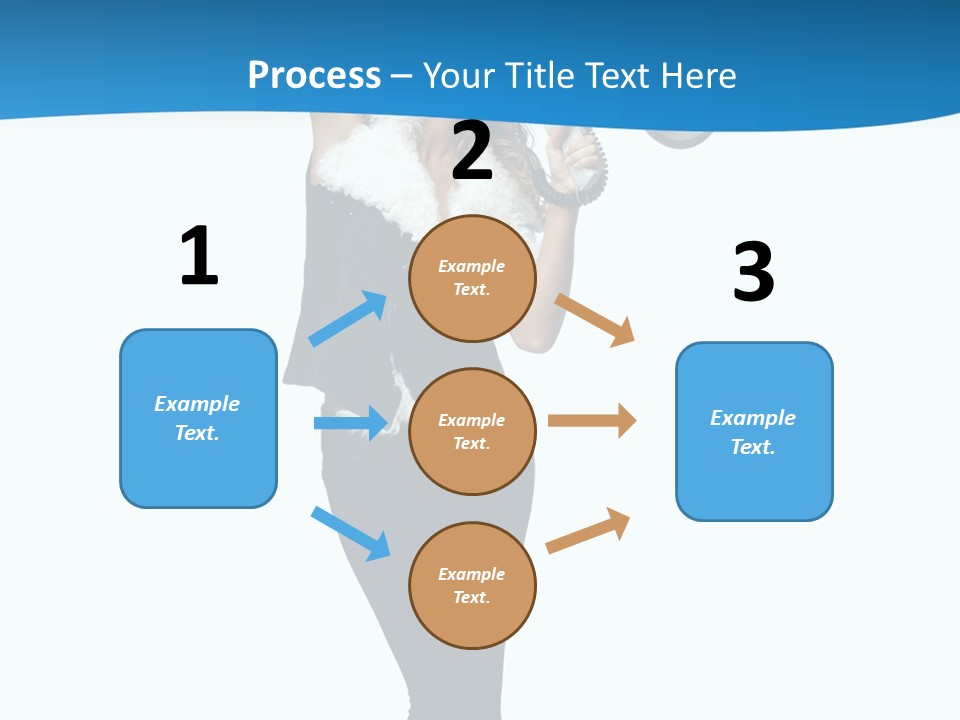 Process – Your Title Text Here

1

Example Text.

2

Example Text.

Example Text.

Example Text.

3

Example Text.